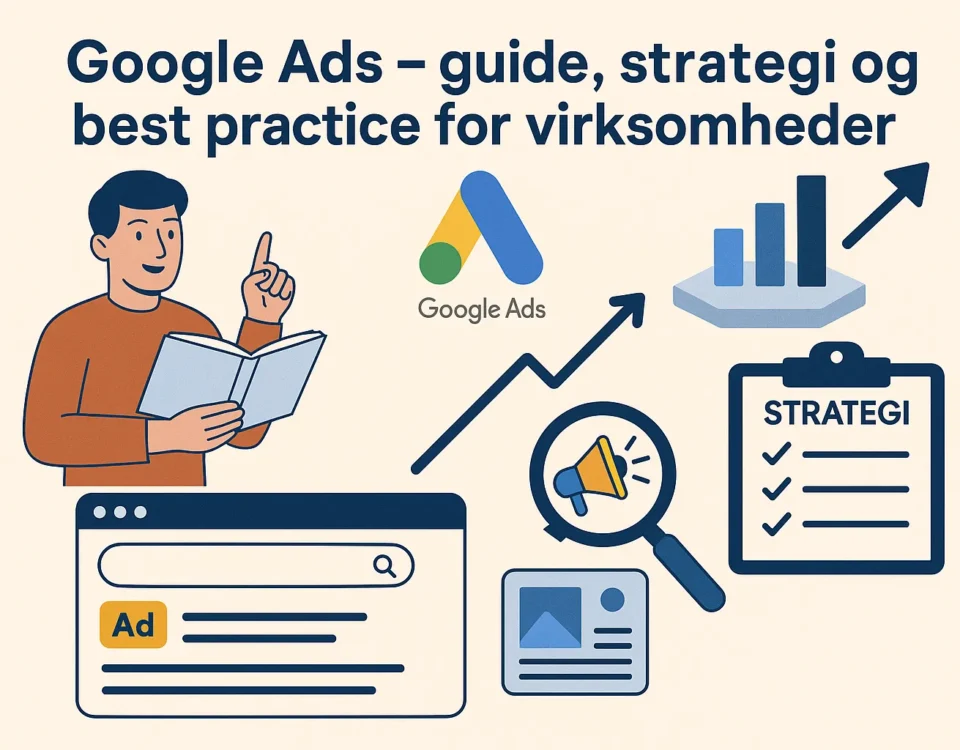 Google Ads – guide, strategi og best practice for virksomheder

Google Ads

STRATEGI

Ad